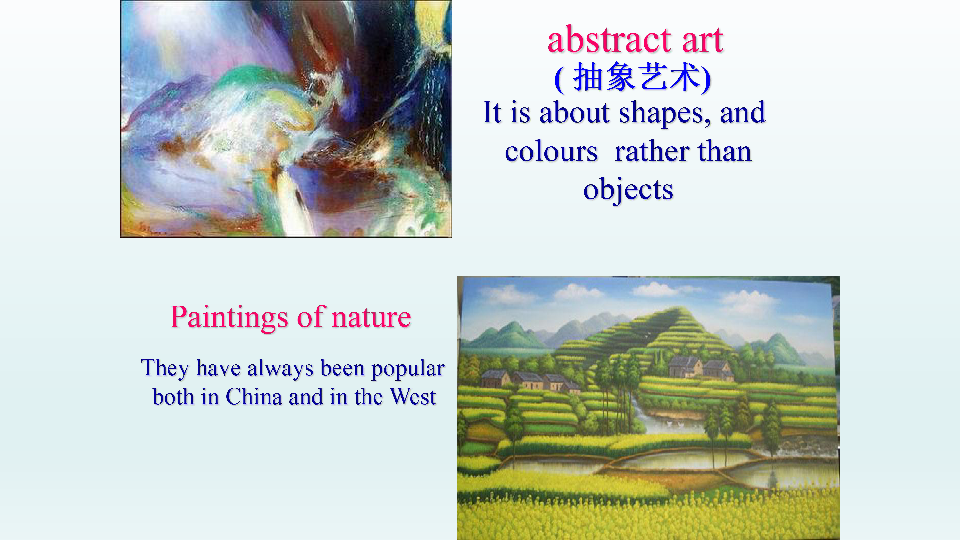 abstract art
( 抽象艺术)
It is about shapes, and colours rather than objects

Paintings of nature
They have always been popular both in China and in the West